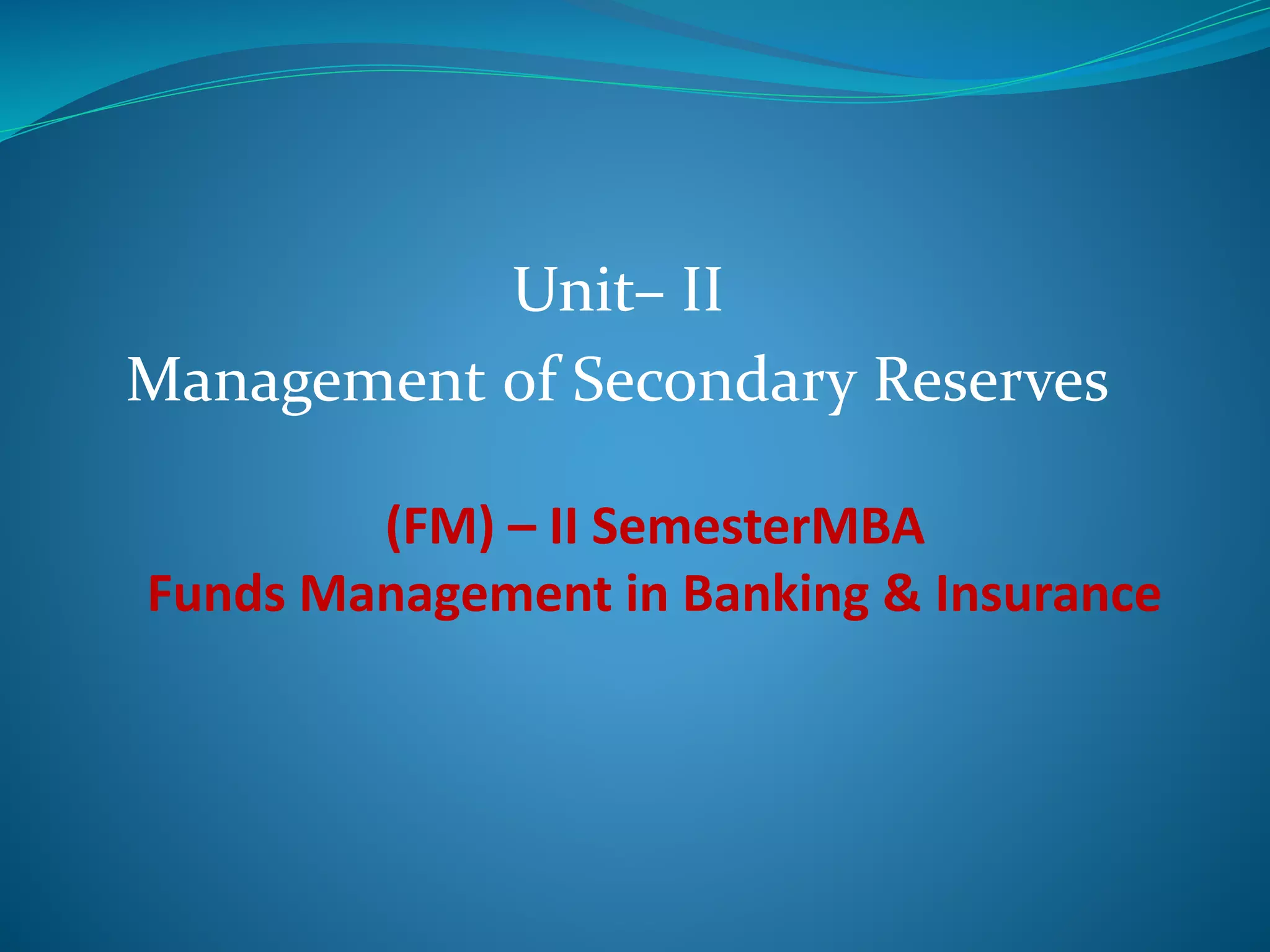 Unit– II
Management of Secondary Reserves

(FM) – II SemesterMBA
Funds Management in Banking & Insurance